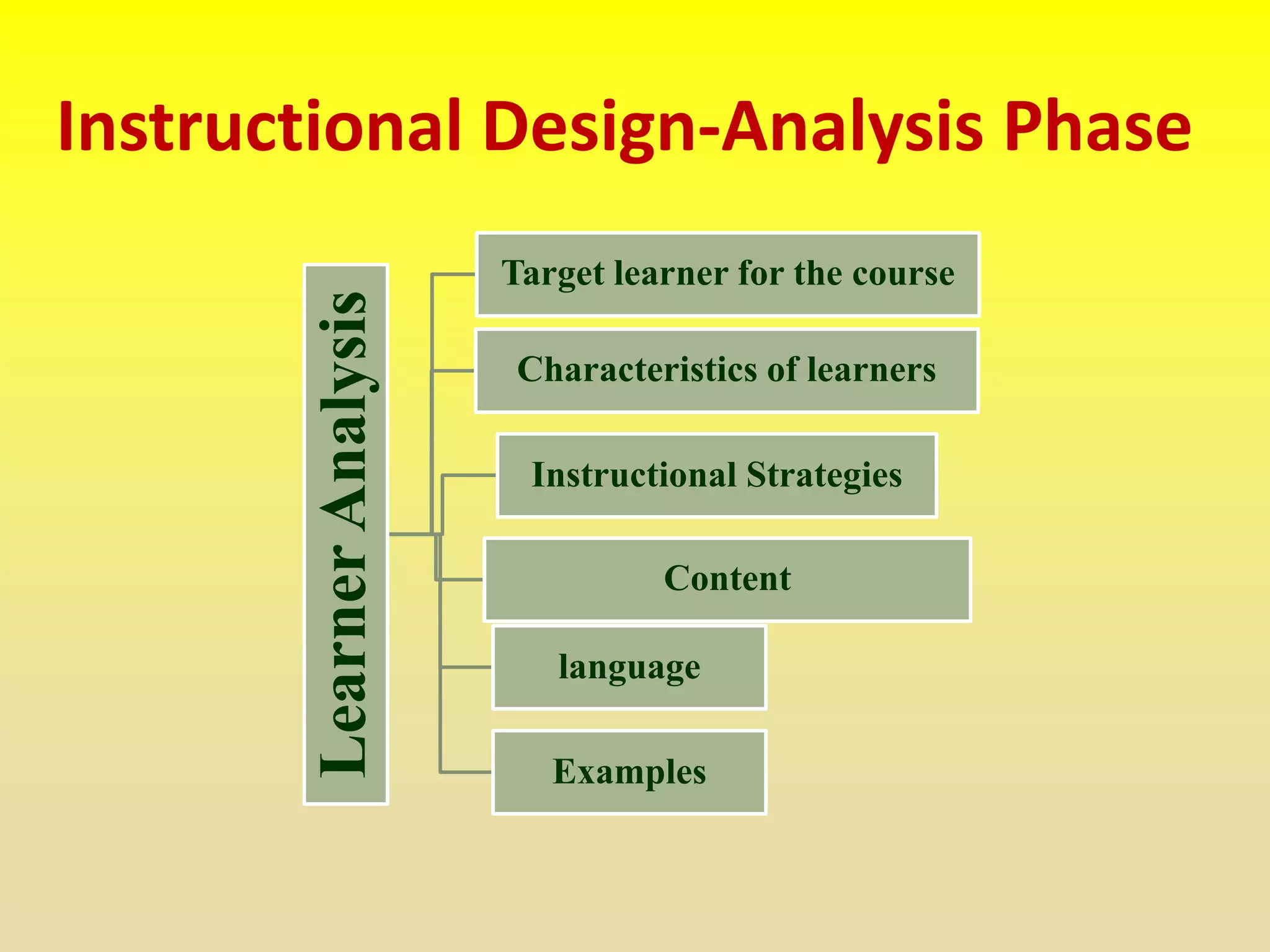 Instructional Design-Analysis Phase

Learner Analysis

Target learner for the course

Characteristics of learners

Instructional Strategies

Content

language

Examples